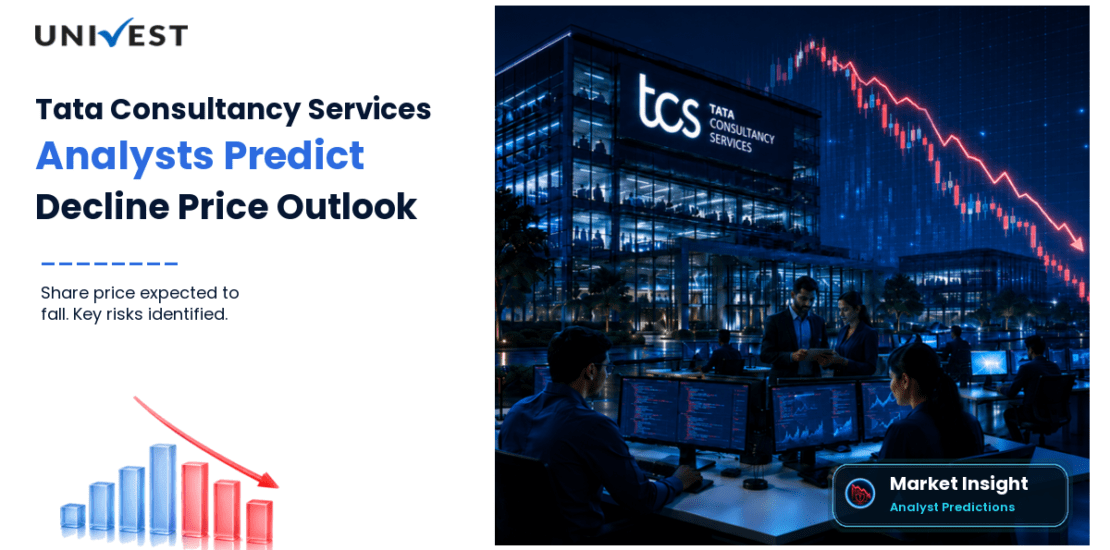 UNIVEST

Tata Consultancy Services
Analysts Predict
Decline Price Outlook

Share price expected to fall. Key risks identified.

tcs TATA CONSULTANCY SERVICES

Market Insight
Analyst Predictions